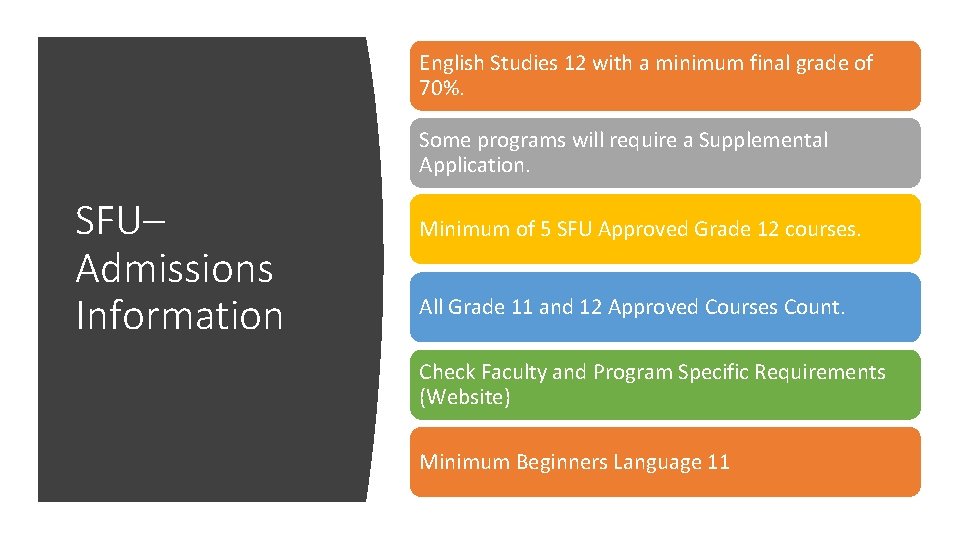 SFU– Admissions Information

English Studies 12 with a minimum final grade of 70%.

Some programs will require a Supplemental Application.

Minimum of 5 SFU Approved Grade 12 courses.

All Grade 11 and 12 Approved Courses Count.

Check Faculty and Program Specific Requirements (Website)

Minimum Beginners Language 11